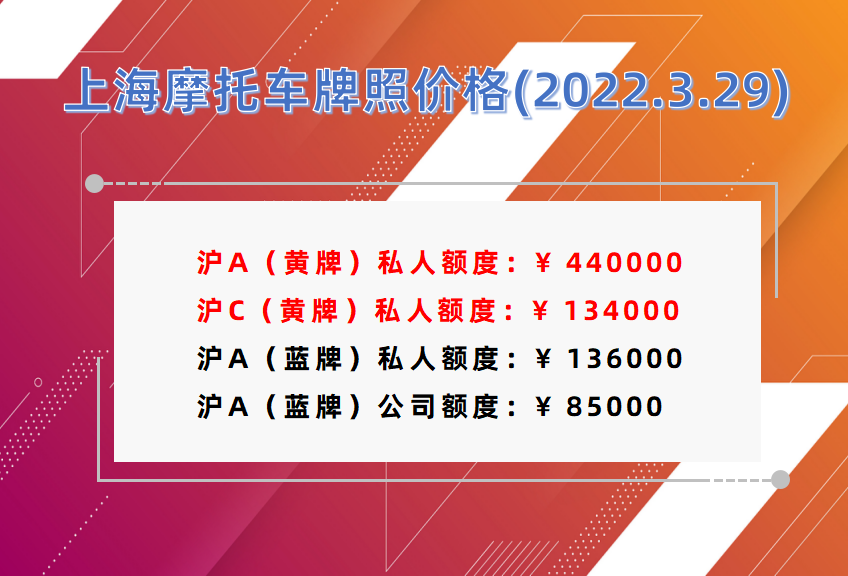 上海摩托车牌照价格(2022.3.29)

沪A（黄牌）私人额度：¥ 440000
沪C（黄牌）私人额度：¥ 134000
沪A（蓝牌）私人额度：¥ 136000
沪A（蓝牌）公司额度：¥ 85000